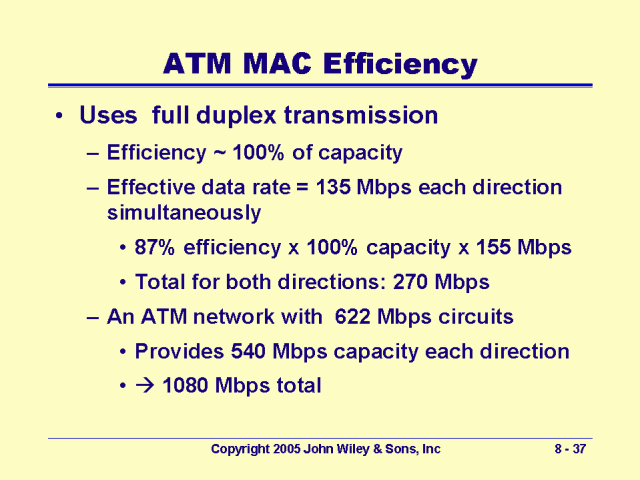 ATM MAC Efficiency

• Uses full duplex transmission
– Efficiency ~ 100% of capacity
– Effective data rate = 135 Mbps each direction simultaneously
• 87% efficiency x 100% capacity x 155 Mbps
• Total for both directions: 270 Mbps
– An ATM network with 622 Mbps circuits
• Provides 540 Mbps capacity each direction
• → 1080 Mbps total

Copyright 2005 John Wiley & Sons, Inc 8 - 37